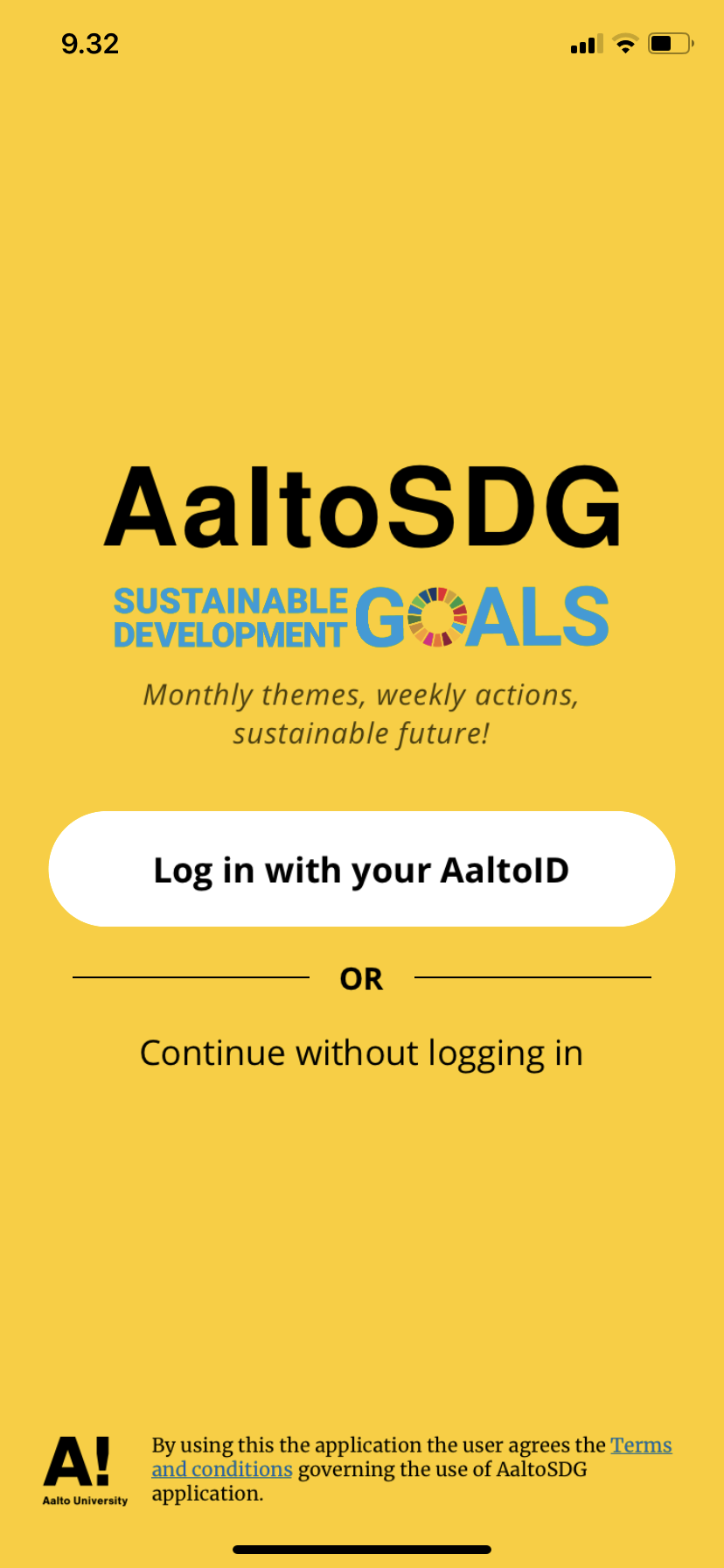 9.32

AaltoSDG

SUSTAINABLE DEVELOPMENT GOALS

Monthly themes, weekly actions, sustainable future!

Log in with your AaltoID

OR

Continue without logging in

A!
Aalto University

By using this the application the user agrees the Terms and conditions governing the use of AaltoSDG application.